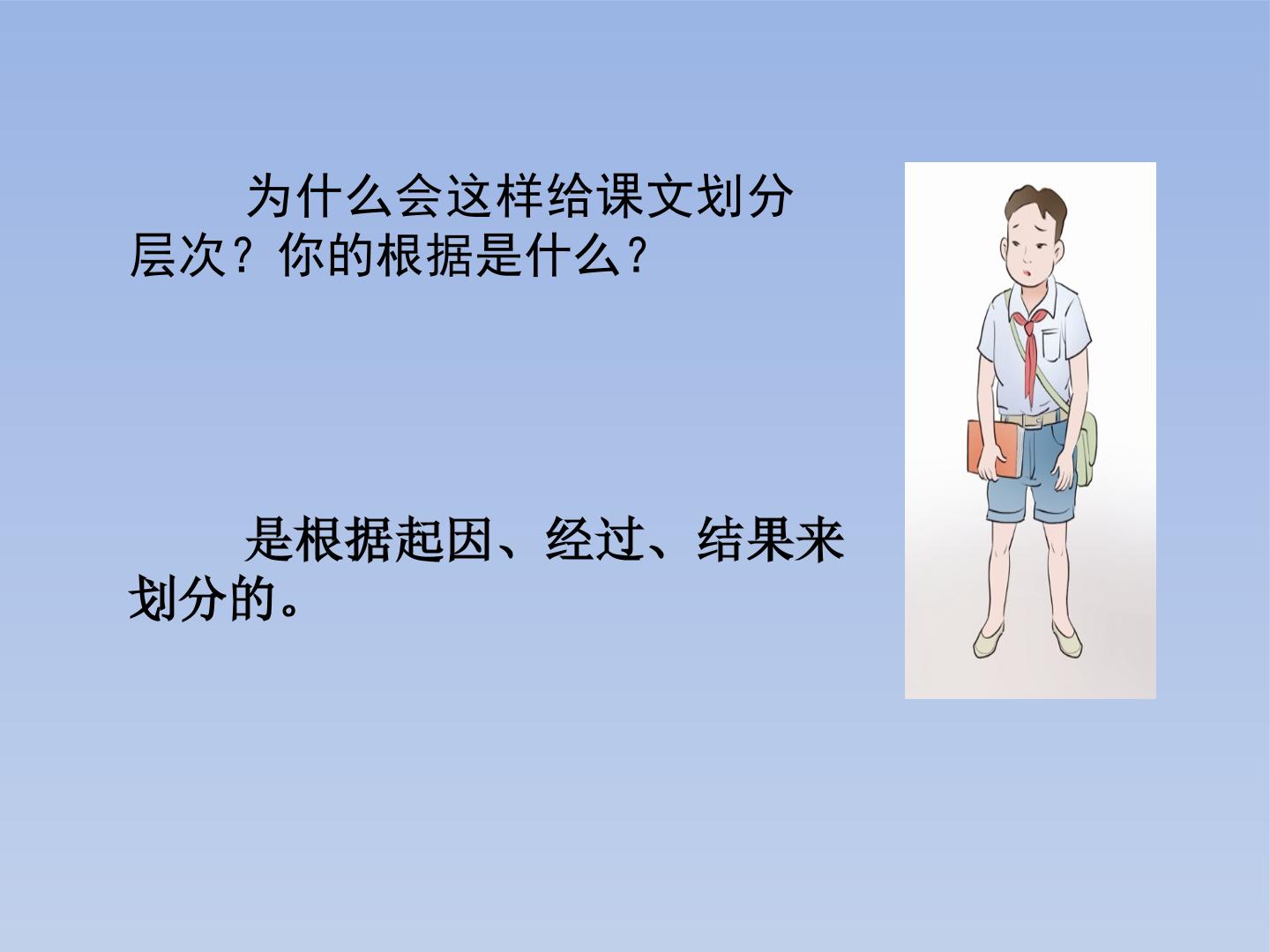 为什么会这样给课文划分层次？你的根据是什么？

是根据起因、经过、结果来划分的。